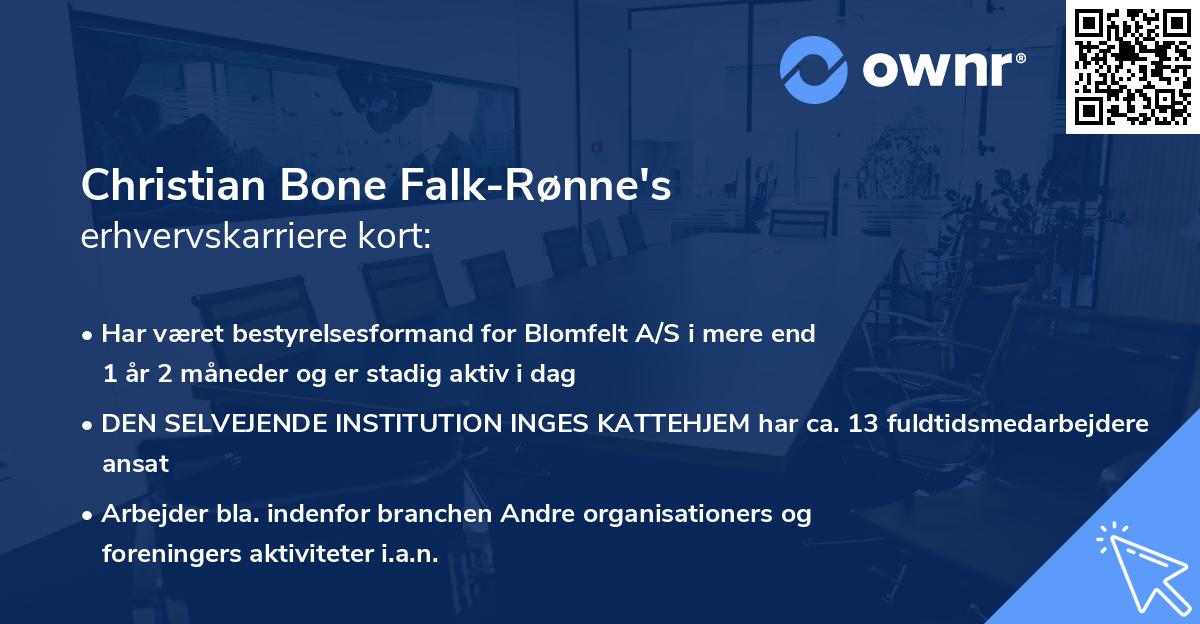 ownr®

Christian Bone Falk-Rønne's
erhvervskarriere kort:

• Har været bestyrelsesformand for Blomfelt A/S i mere end 1 år 2 måneder og er stadig aktiv i dag

• DEN SELVEJENDE INSTITUTION INGES KATTEHJEM har ca. 13 fuldtidsmedarbejdere ansat

• Arbejder bla. indenfor branchen Andre organisationers og foreningers aktiviteter i.a.n.